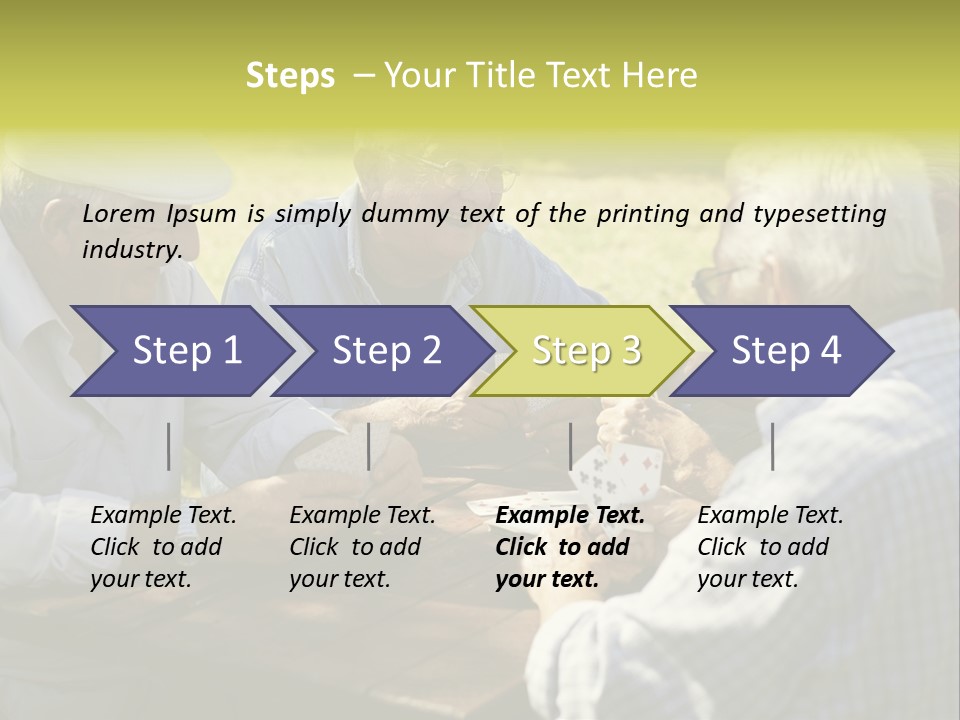 Steps – Your Title Text Here

Lorem Ipsum is simply dummy text of the printing and typesetting industry.

Step 1

Step 2

Step 3

Step 4

Example Text. Click to add your text.

Example Text. Click to add your text.

Example Text. Click to add your text.

Example Text. Click to add your text.